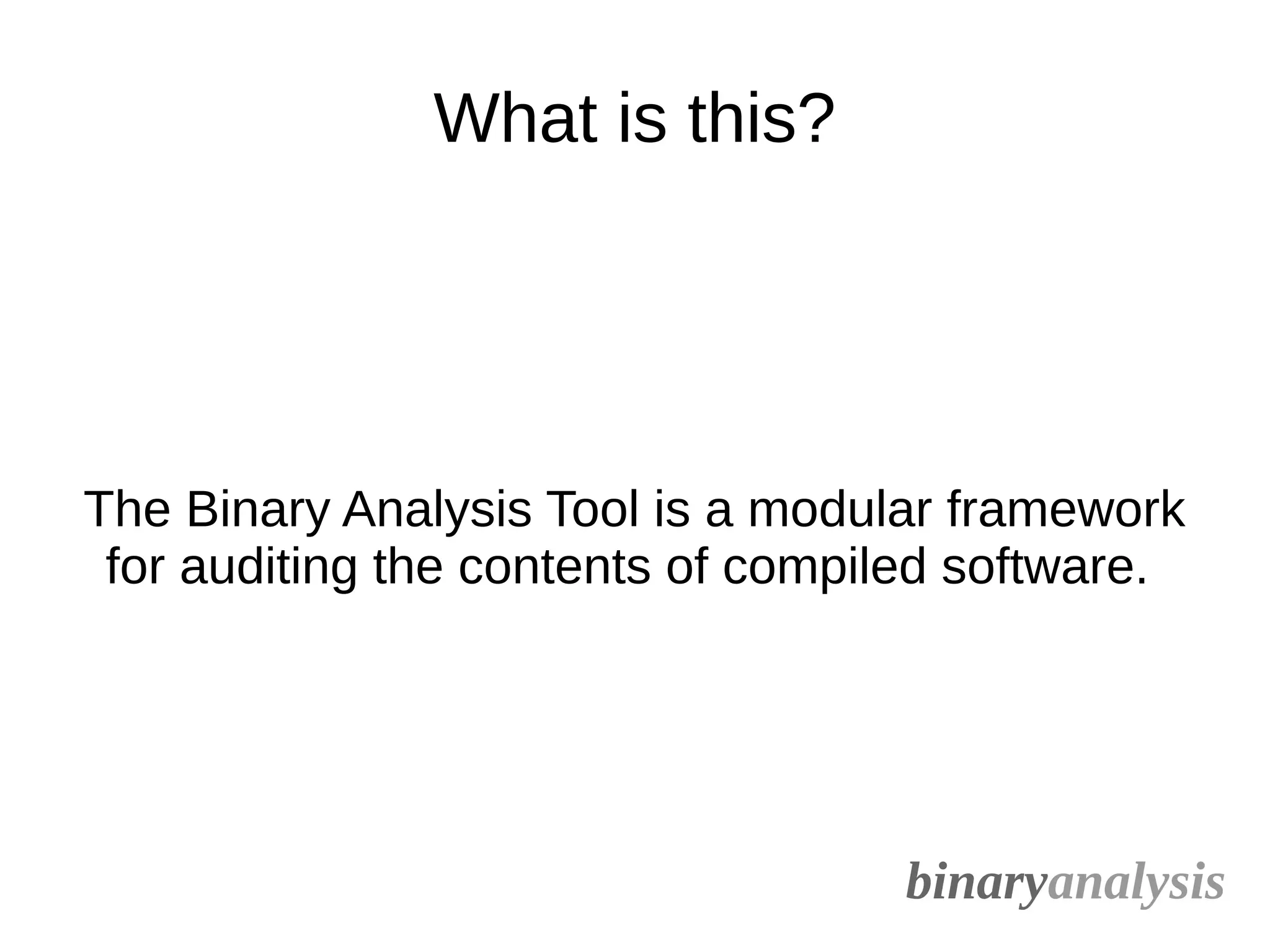 What is this?

The Binary Analysis Tool is a modular framework for auditing the contents of compiled software.

binaryanalysis